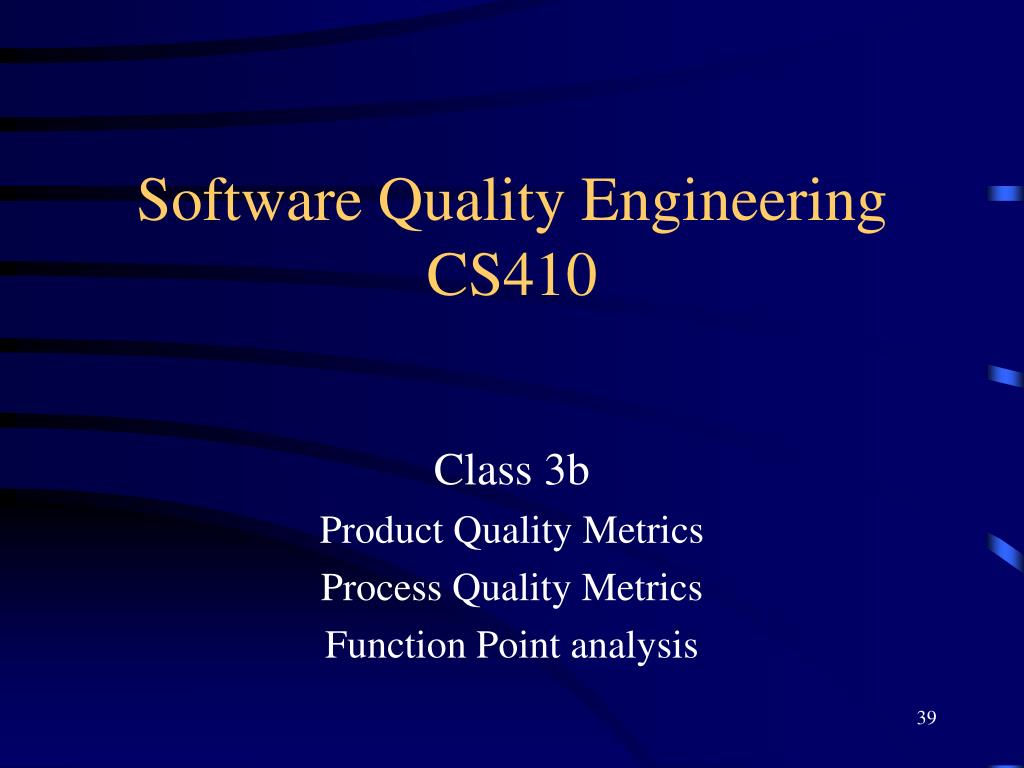 Software Quality Engineering
CS410

Class 3b
Product Quality Metrics
Process Quality Metrics
Function Point analysis

39